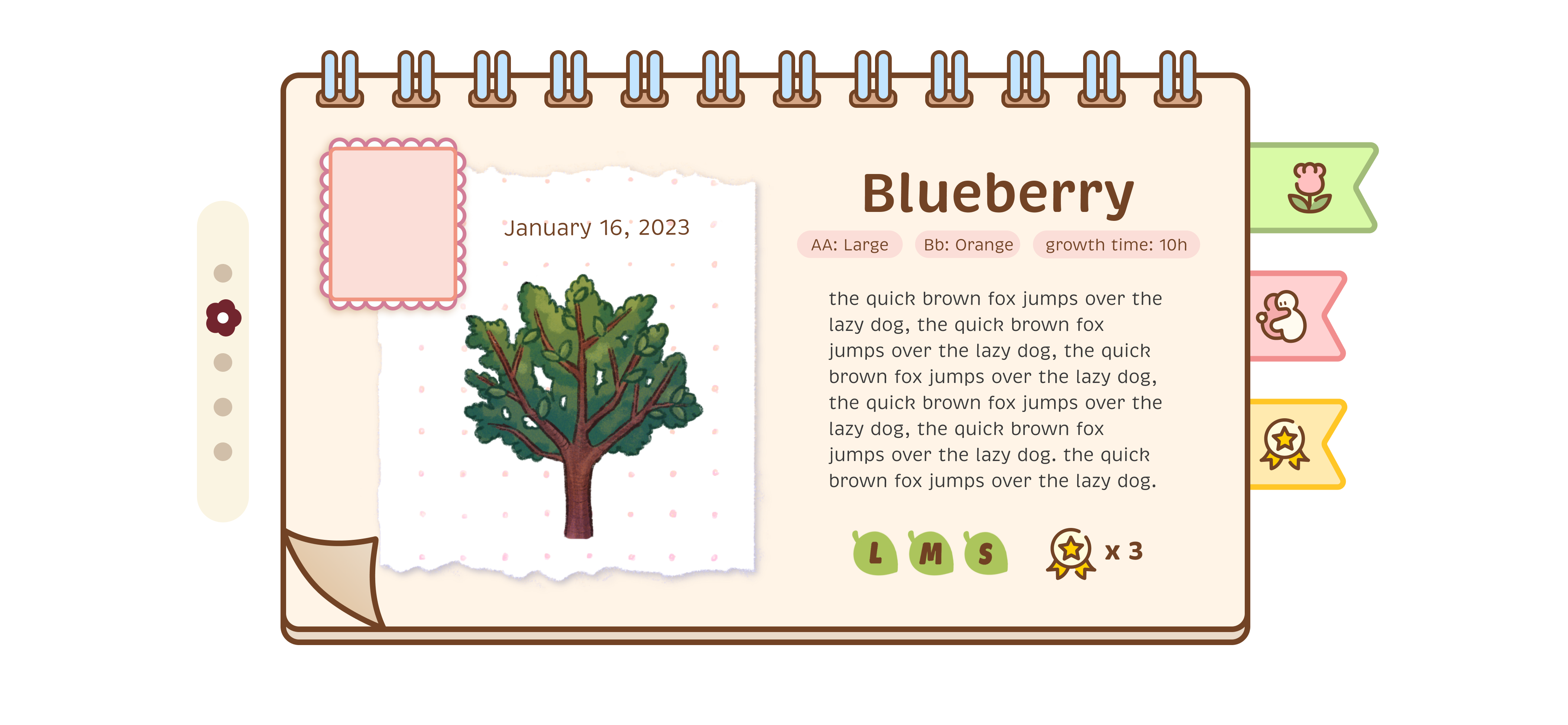 January 16, 2023

Blueberry

AA: Large Bb: Orange growth time: 10h

the quick brown fox jumps over the lazy dog, the quick brown fox jumps over the lazy dog, the quick brown fox jumps over the lazy dog, the quick brown fox jumps over the lazy dog, the quick brown fox jumps over the lazy dog. the quick brown fox jumps over the lazy dog.

L M S x 3